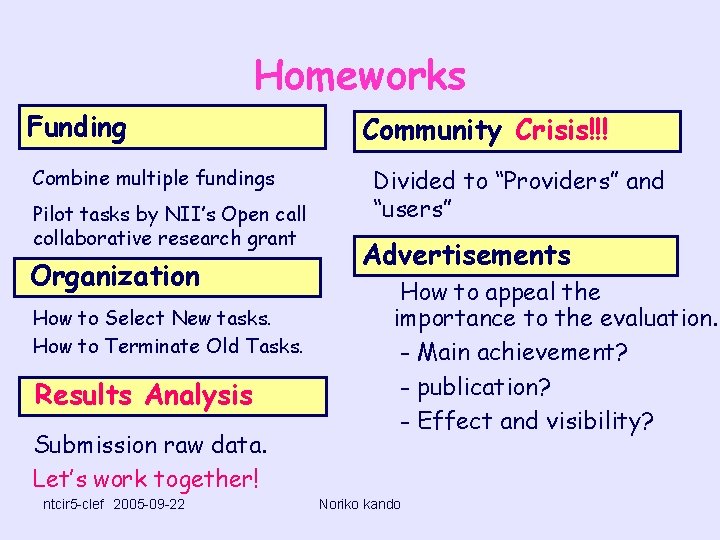 Homeworks

Funding

Combine multiple fundings

Pilot tasks by NII's Open call collaborative research grant

Organization

How to Select New tasks.

How to Terminate Old Tasks.

Results Analysis

Submission raw data.

Let's work together!

Community Crisis!!!

Divided to "Providers" and "users"

Advertisements

How to appeal the importance to the evaluation.

- Main achievement?

- publication?

- Effect and visibility?

ntcir5-clef 2005-09-22

Noriko kando